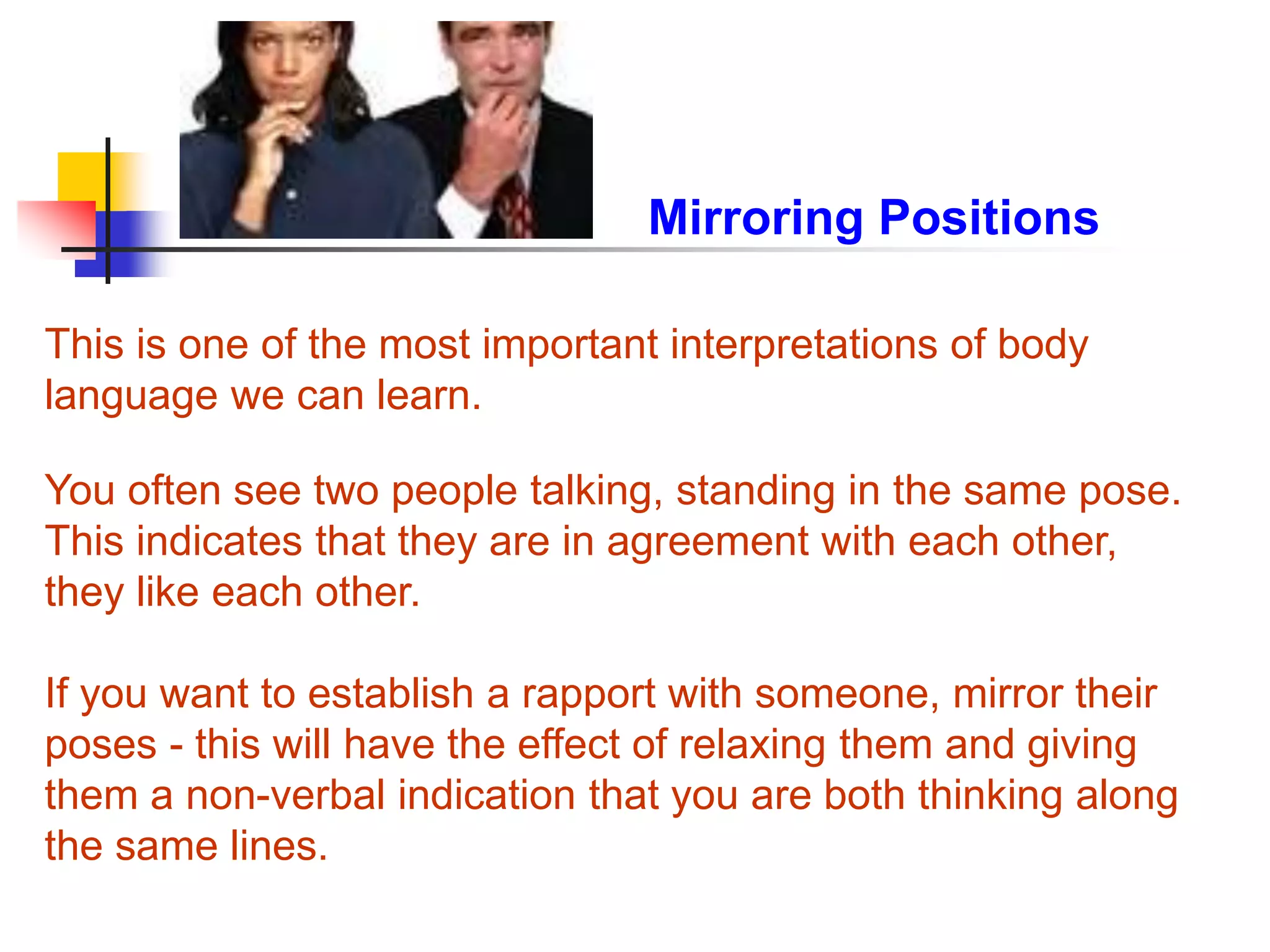 Mirroring Positions

This is one of the most important interpretations of body language we can learn.

You often see two people talking, standing in the same pose. This indicates that they are in agreement with each other, they like each other.

If you want to establish a rapport with someone, mirror their poses - this will have the effect of relaxing them and giving them a non-verbal indication that you are both thinking along the same lines.